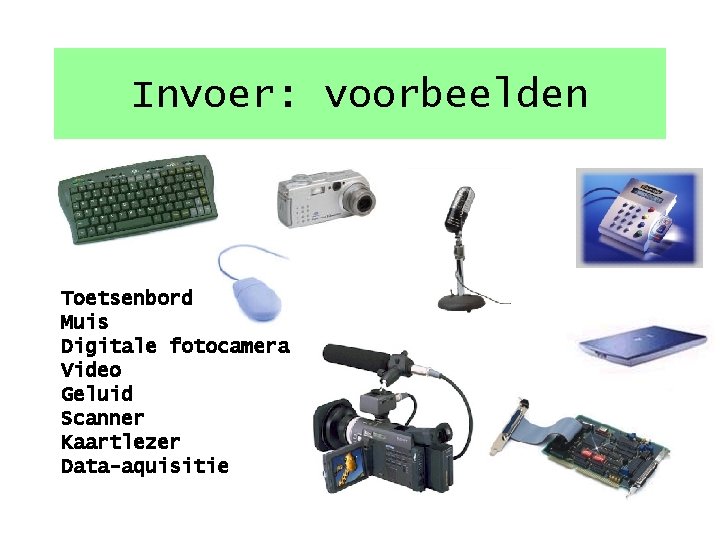 Invoer: voorbeelden

Toetsenbord
Muis
Digitale fotocamera
Video
Geluid
Scanner
Kaartlezer
Data-aquisitie